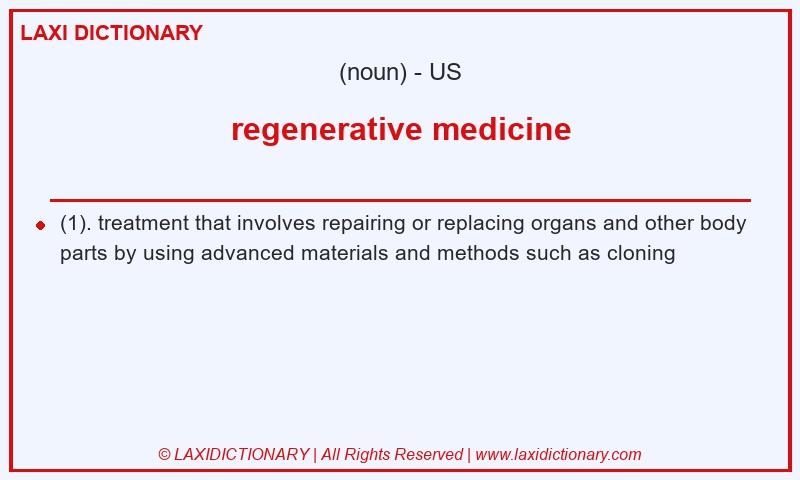 LAXI DICTIONARY

(noun) - US

regenerative medicine

(1). treatment that involves repairing or replacing organs and other body parts by using advanced materials and methods such as cloning

© LAXIDICTIONARY | All Rights Reserved | www.laxidictionary.com